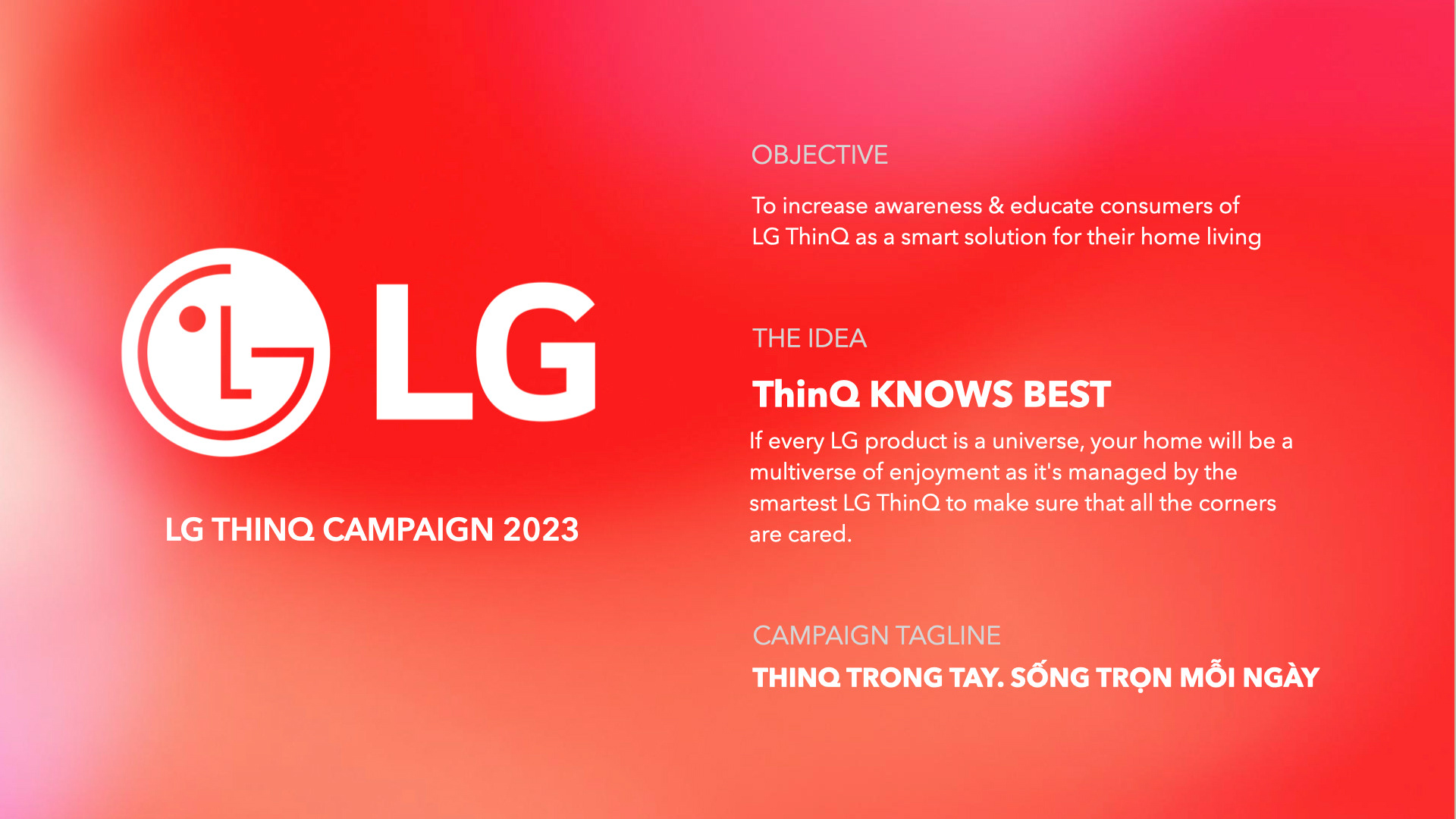 LG

LG THINQ CAMPAIGN 2023

OBJECTIVE

To increase awareness & educate consumers of LG ThinQ as a smart solution for their home living

THE IDEA

ThinQ KNOWS BEST

If every LG product is a universe, your home will be a multiverse of enjoyment as it's managed by the smartest LG ThinQ to make sure that all the corners are cared.

CAMPAIGN TAGLINE

THINQ TRONG TAY. SỐNG TRỌN MỖI NGÀY